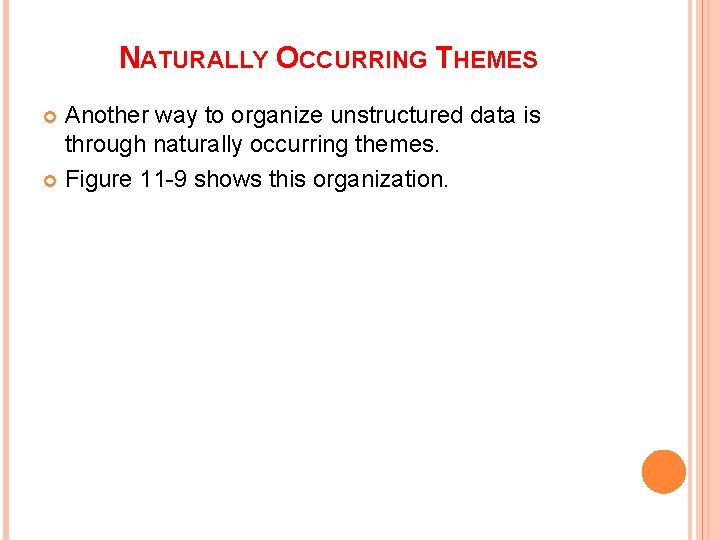 NATURALLY OCCURRING THEMES

Another way to organize unstructured data is through naturally occurring themes.

Figure 11-9 shows this organization.